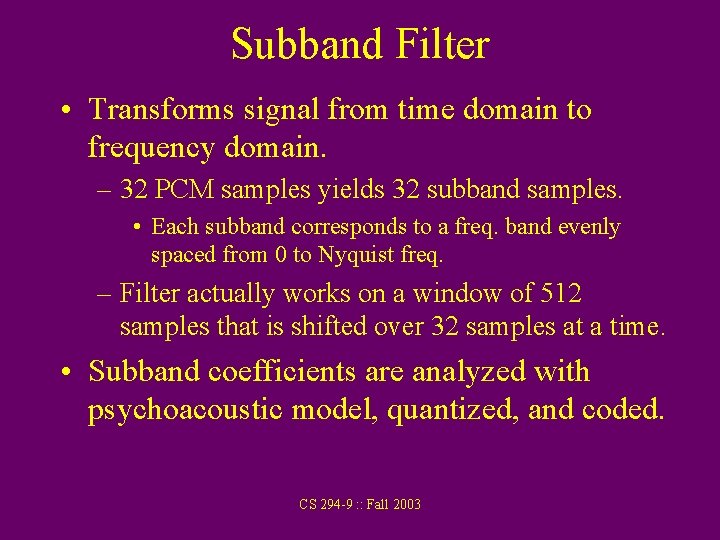 Subband Filter

• Transforms signal from time domain to frequency domain.

– 32 PCM samples yields 32 subband samples.

• Each subband corresponds to a freq. band evenly spaced from 0 to Nyquist freq.

– Filter actually works on a window of 512 samples that is shifted over 32 samples at a time.

• Subband coefficients are analyzed with psychoacoustic model, quantized, and coded.

CS 294-9 :: Fall 2003